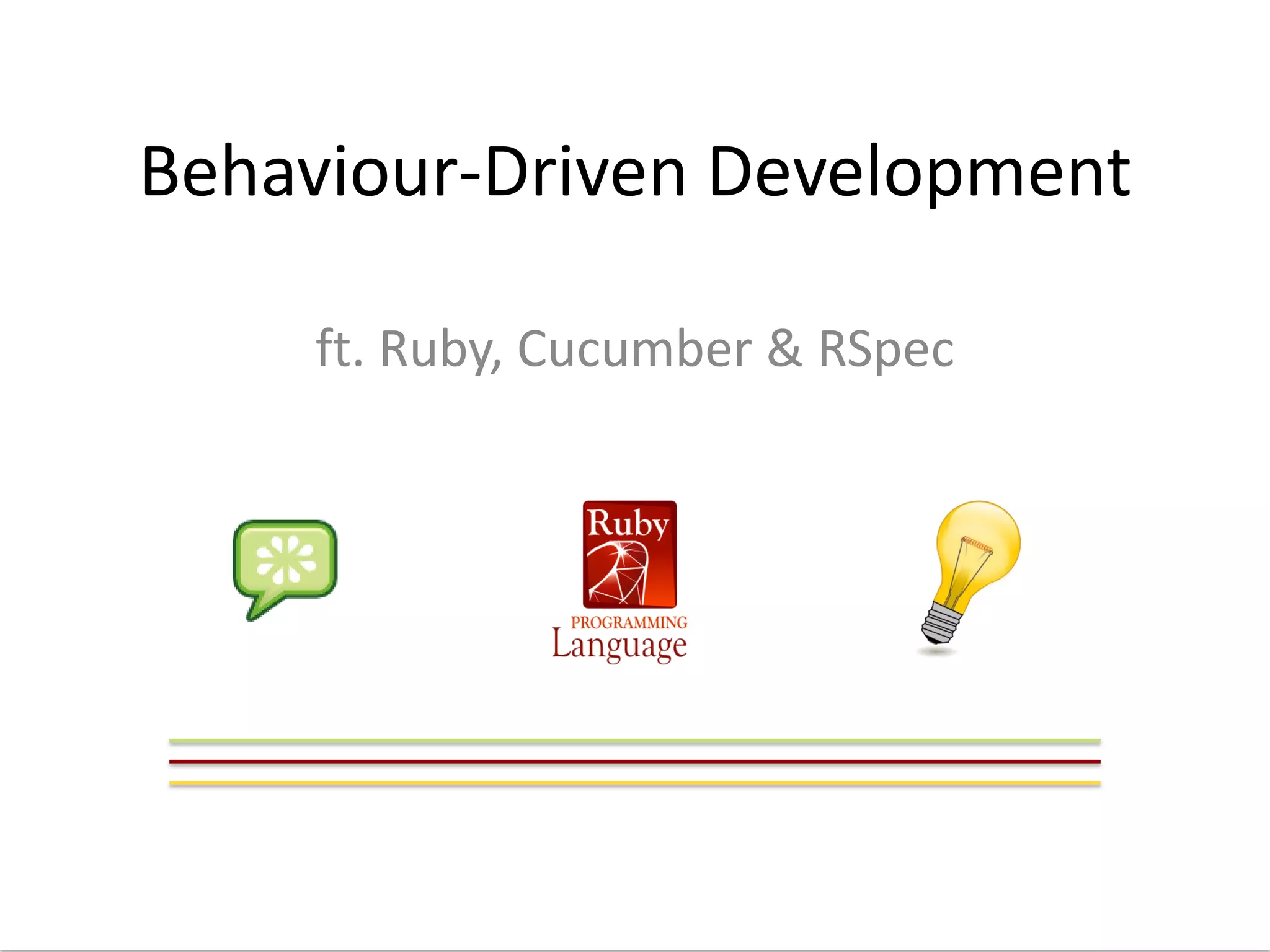 Behaviour-Driven Development

ft. Ruby, Cucumber & RSpec

Ruby

PROGRAMMING
Language